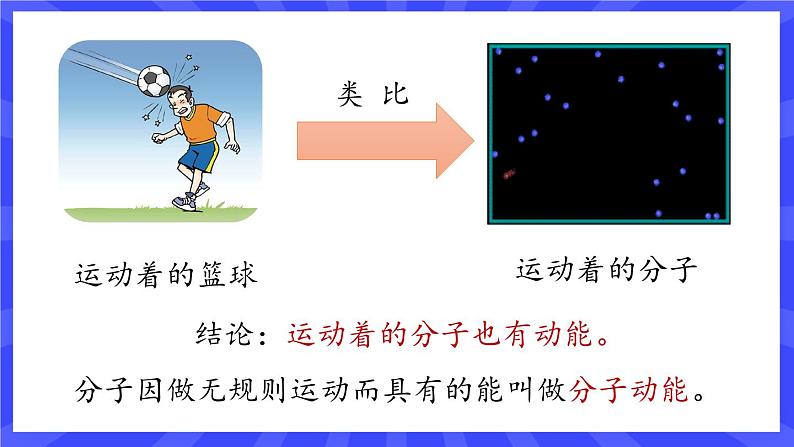 类 比

运动着的篮球

运动着的分子

结论：运动着的分子也有动能。

分子因做无规则运动而具有的能叫做分子动能。